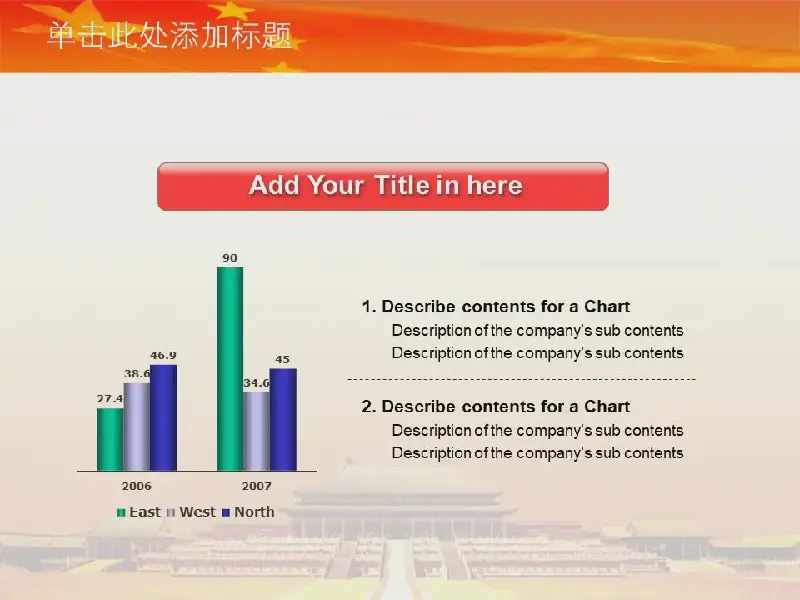 单击此处添加标题

Add Your Title in here

90

46.9

38.6

27.4

34.6

45

2006

2007

East West North

1. Describe contents for a Chart

Description of the company's sub contents

Description of the company's sub contents

2. Describe contents for a Chart

Description of the company's sub contents

Description of the company's sub contents